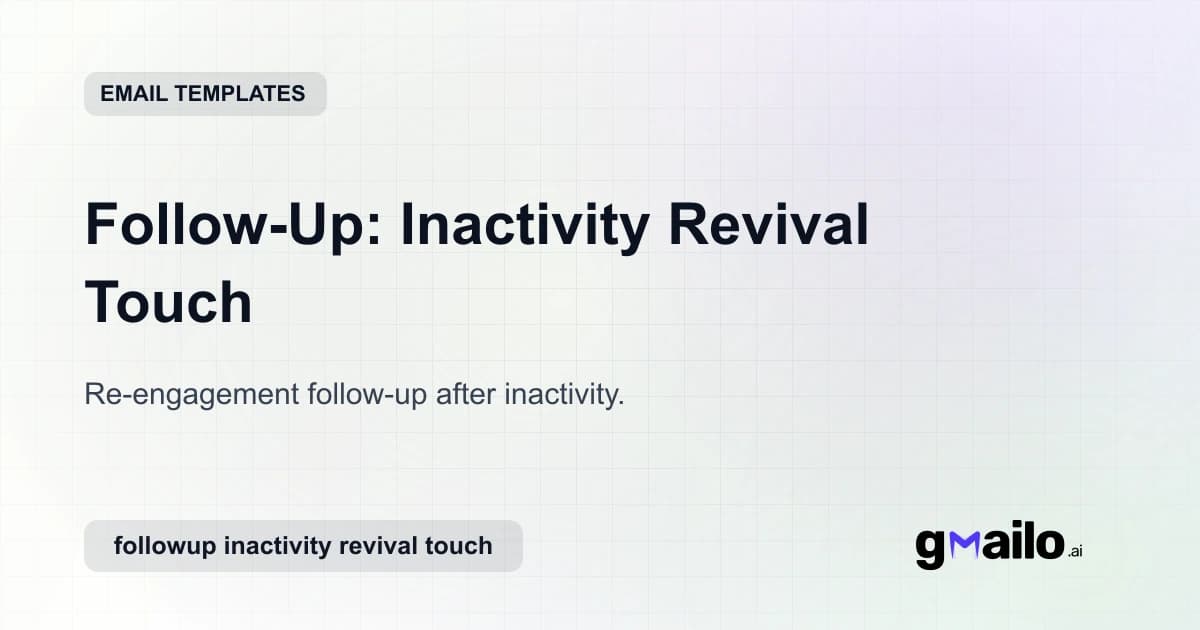 EMAIL TEMPLATES

Follow-Up: Inactivity Revival Touch

Re-engagement follow-up after inactivity.

followup inactivity revival touch

gmailo.ai